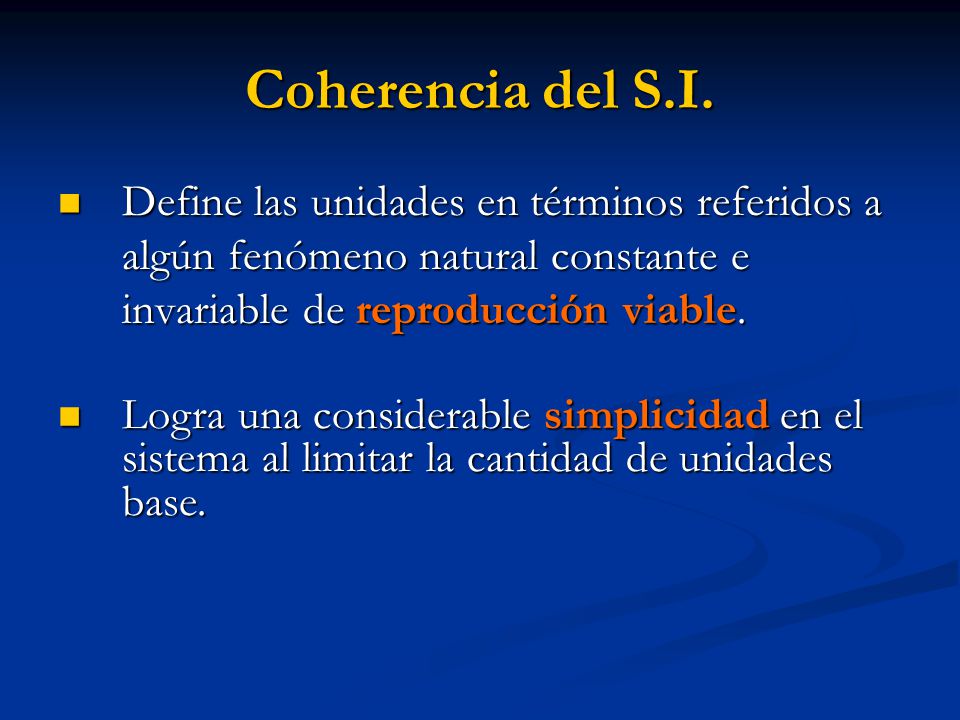 Coherencia del S.I.

Define las unidades en términos referidos a algún fenómeno natural constante e invariable de reproducción viable.

Logra una considerable simplicidad en el sistema al limitar la cantidad de unidades base.